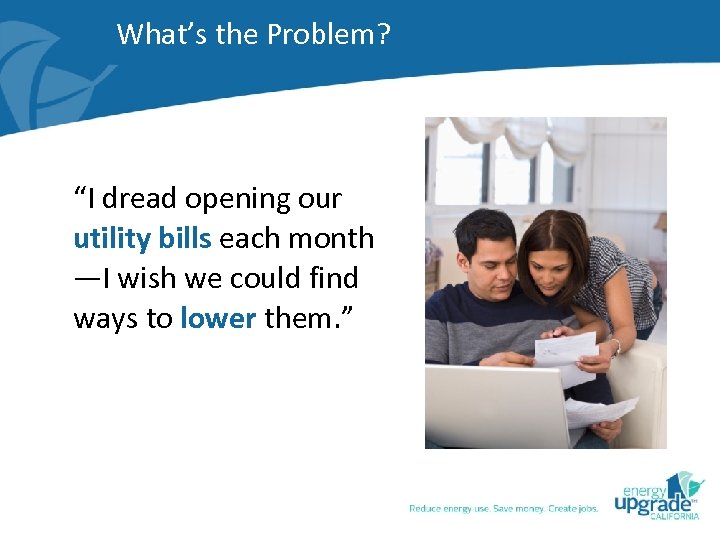 What's the Problem?

"I dread opening our utility bills each month —I wish we could find ways to lower them."

Reduce energy use. Save money. Create jobs.

energy upgrade™ CALIFORNIA